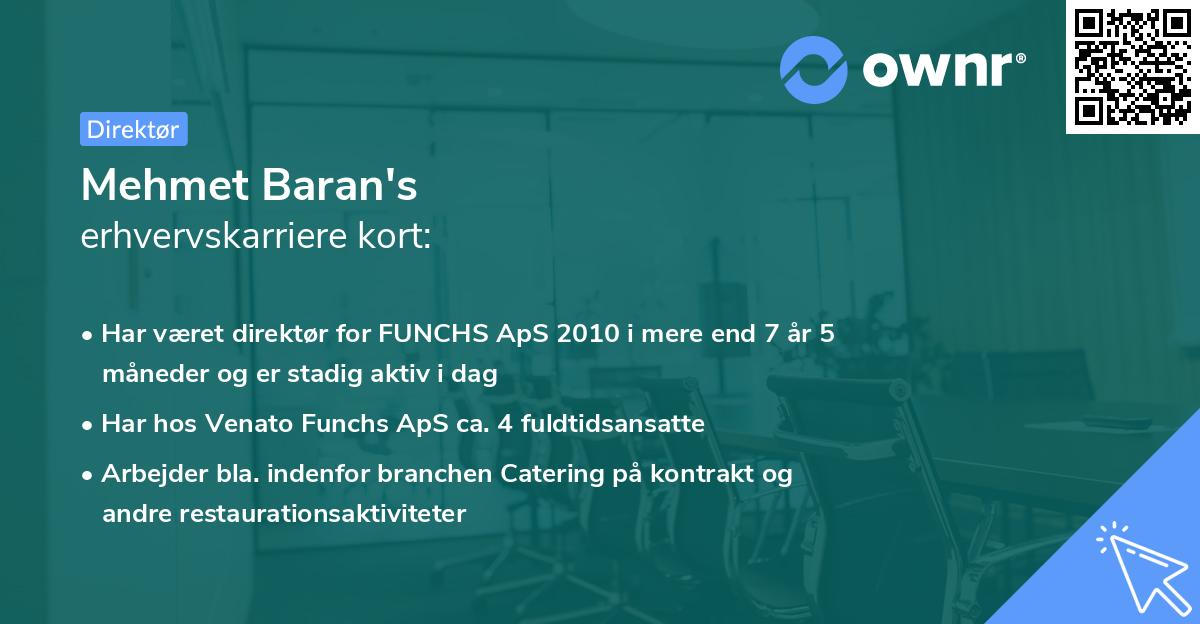 ownr®

Direktør

Mehmet Baran's
erhvervskarriere kort:

• Har været direktør for FUNCHS ApS 2010 i mere end 7 år 5 måneder og er stadig aktiv i dag
• Har hos Venato Funchs ApS ca. 4 fuldtidsansatte
• Arbejder bla. indenfor branchen Catering på kontrakt og andre restaurationsaktiviteter